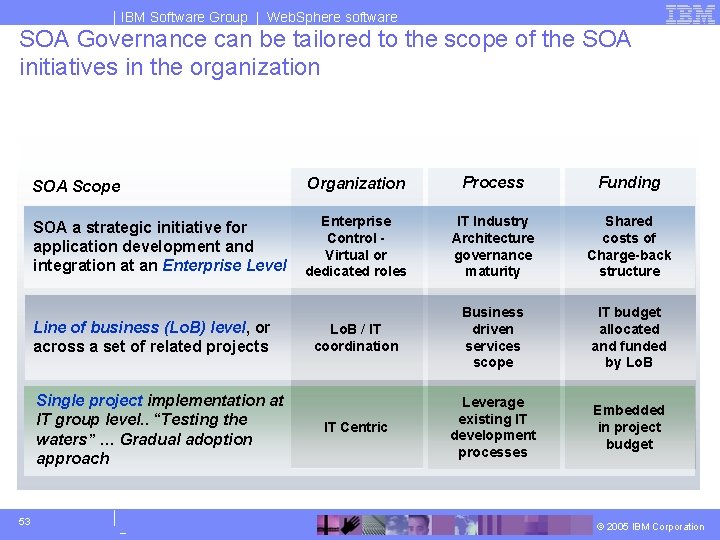 | IBM Software Group | WebSphere software

IBM

SOA Governance can be tailored to the scope of the SOA initiatives in the organization

| SOA Scope | Organization | Process | Funding |
|---|---|---|---|
| SOA a strategic initiative for application development and integration at an Enterprise Level | Enterprise Control - Virtual or dedicated roles | IT Industry Architecture governance maturity | Shared costs of Charge-back structure |
| Line of business (LoB) level, or across a set of related projects | LoB / IT coordination | Business driven services scope | IT budget allocated and funded by LoB |
| Single project implementation at IT group level.. "Testing the waters" ... Gradual adoption approach | IT Centric | Leverage existing IT development processes | Embedded in project budget |

53

© 2005 IBM Corporation